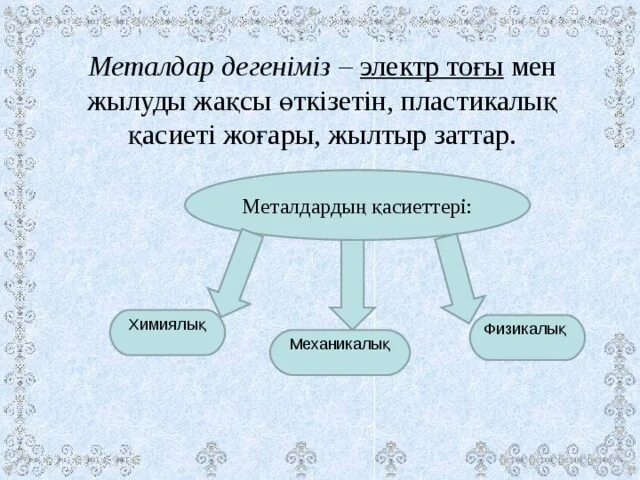 Металдар дегеніміз – электр тоғы мен жылуды жақсы өткізетін, пластикалық қасиеті жоғары, жылтыр заттар.

Металдардың қасиеттері:

Химиялық

Механикалық

Физикалық